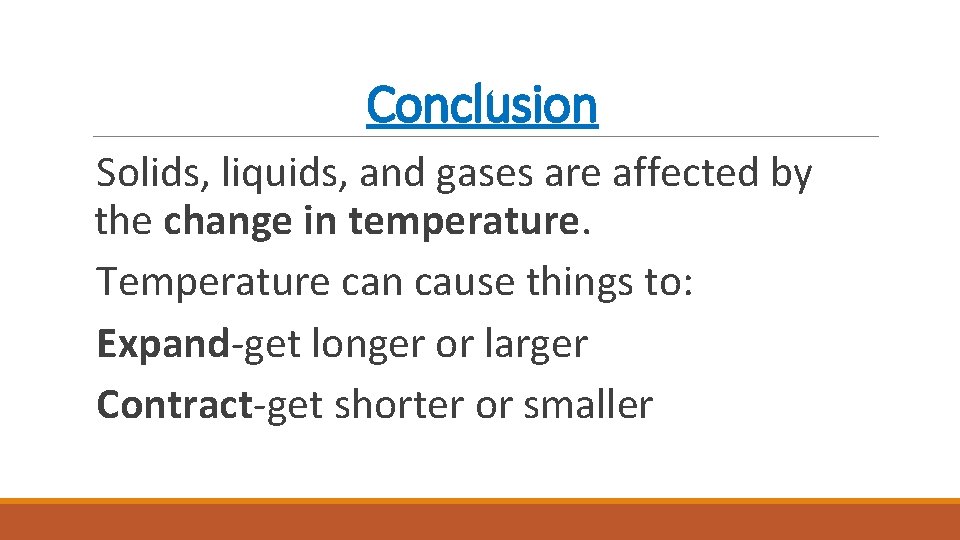 Conclusion

Solids, liquids, and gases are affected by the change in temperature.

Temperature can cause things to:

Expand-get longer or larger

Contract-get shorter or smaller